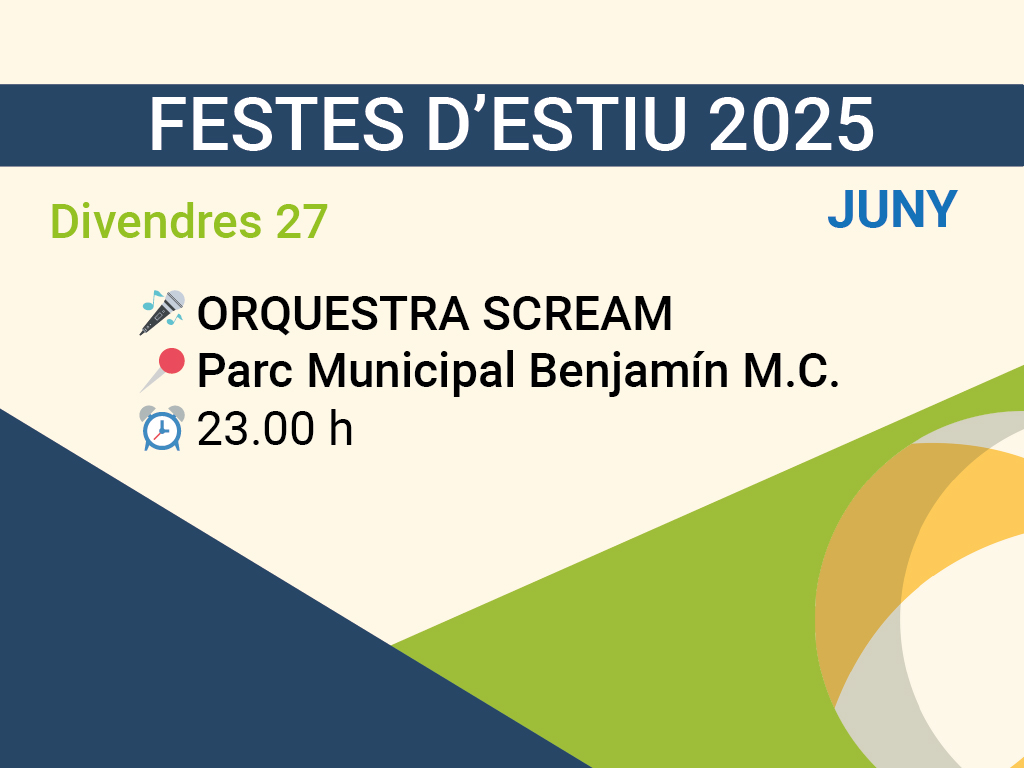 FESTES D’ESTIU 2025

Divendres 27

JUNY

ORQUESTRA SCREAM
Parc Municipal Benjamín M.C.
23.00 h